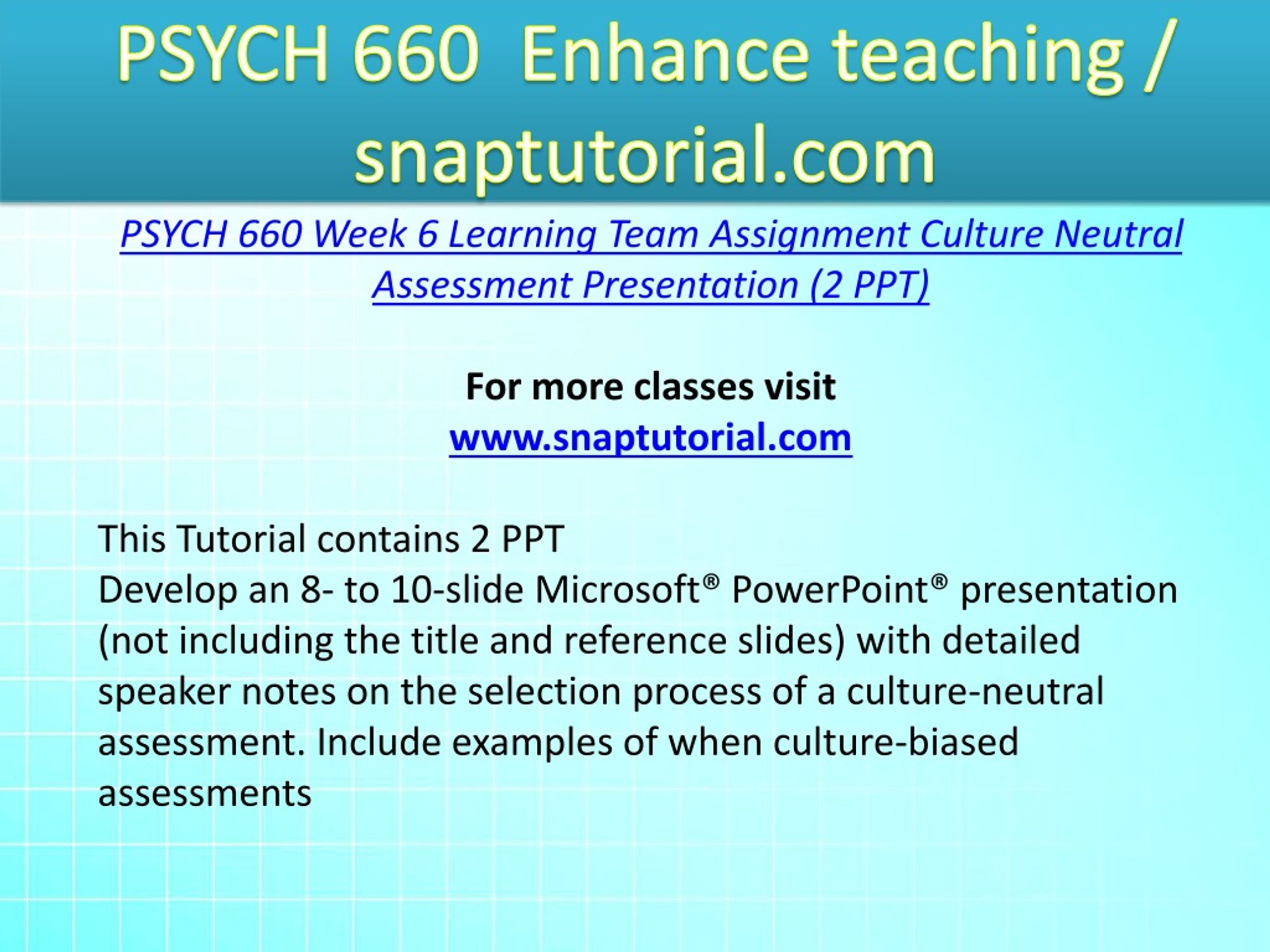 PSYCH 660 Enhance teaching / snaptutorial.com

PSYCH 660 Week 6 Learning Team Assignment Culture Neutral Assessment Presentation (2 PPT)

For more classes visit
www.snaptutorial.com

This Tutorial contains 2 PPT
Develop an 8- to 10-slide Microsoft® PowerPoint® presentation (not including the title and reference slides) with detailed speaker notes on the selection process of a culture-neutral assessment. Include examples of when culture-biased assessments